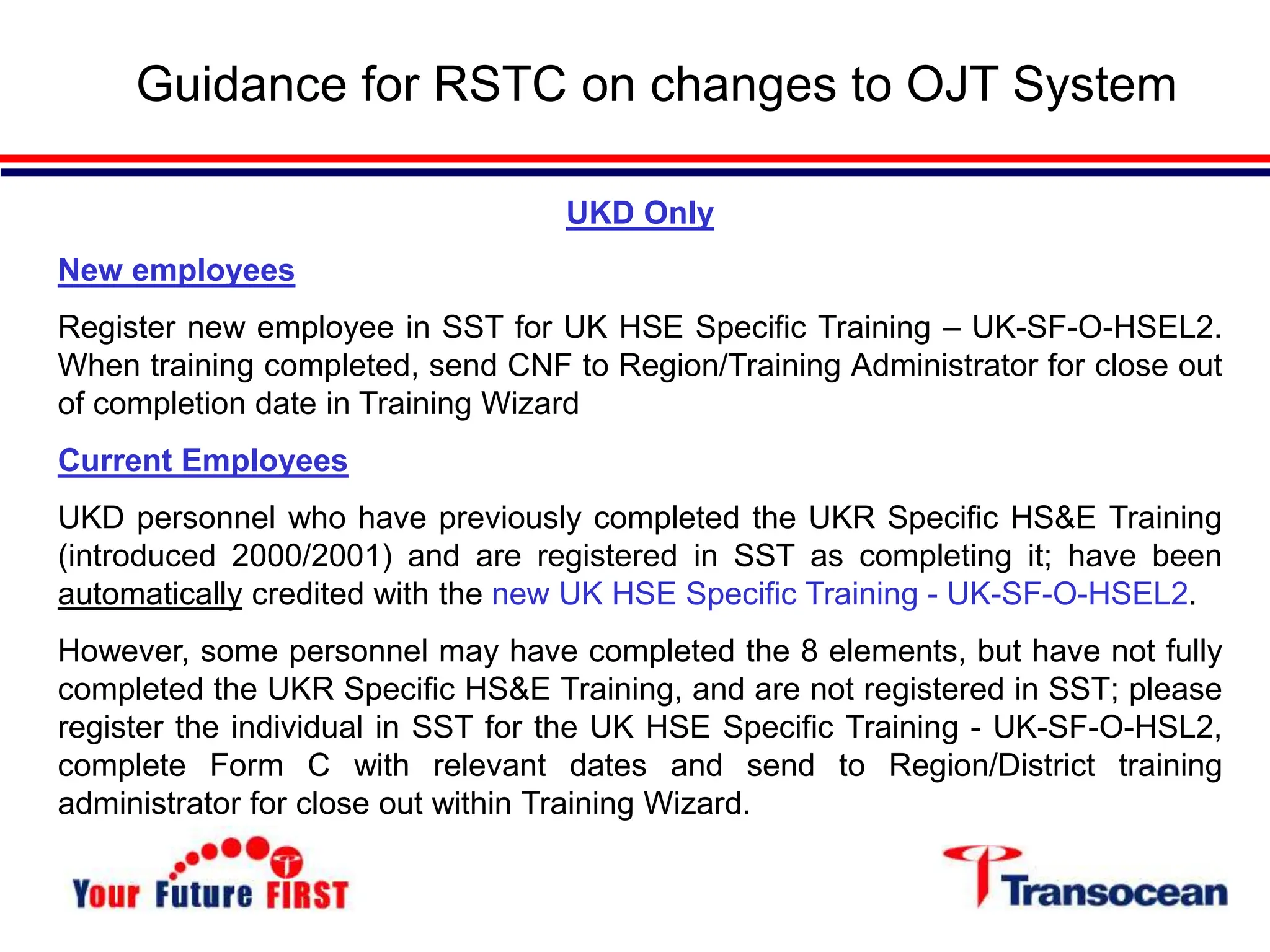 Guidance for RSTC on changes to OJT System

UKD Only

New employees

Register new employee in SST for UK HSE Specific Training – UK-SF-O-HSEL2. When training completed, send CNF to Region/Training Administrator for close out of completion date in Training Wizard

Current Employees

UKD personnel who have previously completed the UKR Specific HS&E Training (introduced 2000/2001) and are registered in SST as completing it; have been automatically credited with the new UK HSE Specific Training - UK-SF-O-HSEL2.

However, some personnel may have completed the 8 elements, but have not fully completed the UKR Specific HS&E Training, and are not registered in SST; please register the individual in SST for the UK HSE Specific Training - UK-SF-O-HSL2, complete Form C with relevant dates and send to Region/District training administrator for close out within Training Wizard.

Your Future FIRST

Transocean